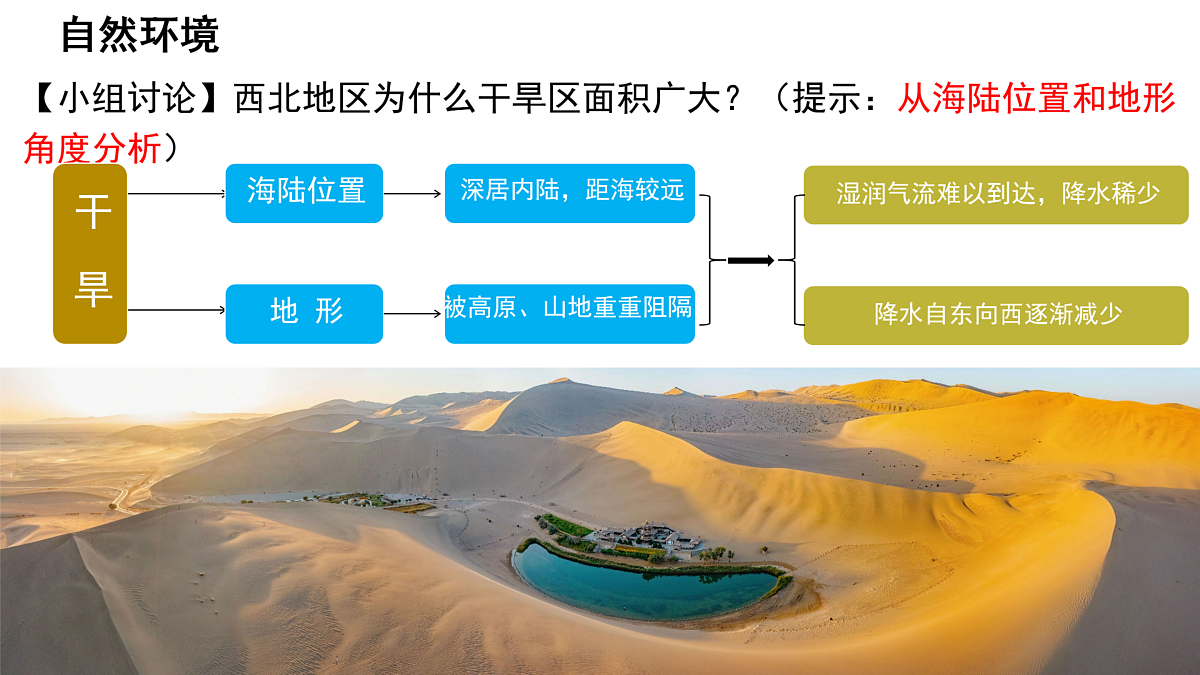 自然环境

【小组讨论】西北地区为什么干旱区面积广大？（提示：从海陆位置和地形角度分析）

干旱

海陆位置

深居内陆，距海较远

地 形

被高原、山地重重阻隔

湿润气流难以到达，降水稀少

降水自东向西逐渐减少